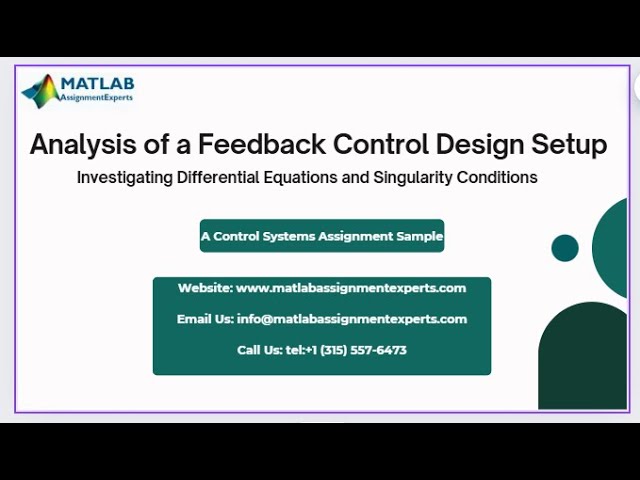 MATLAB
AssignmentExperts

Analysis of a Feedback Control Design Setup

Investigating Differential Equations and Singularity Conditions

A Control Systems Assignment Sample

Website: www.matlabassignmentexperts.com

Email Us: info@matlabassignmentexperts.com

Call Us: tel:+1 (315) 557-6473